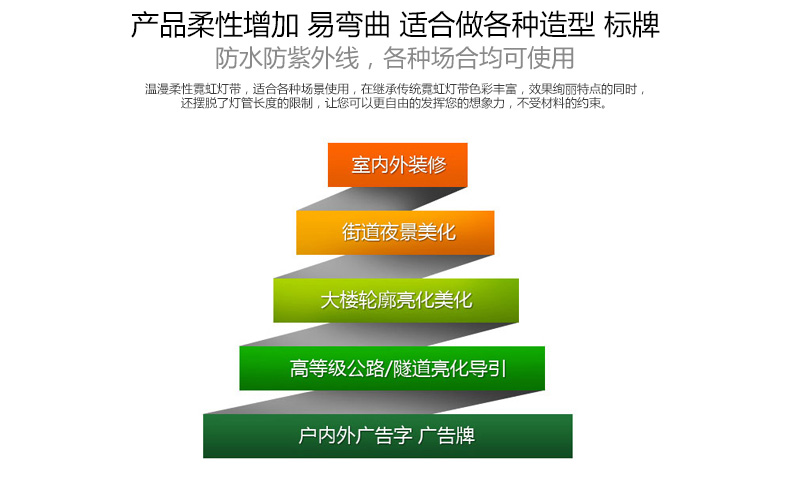 产品柔性增加 易弯曲 适合做各种造型 标牌

防水防紫外线，各种场合均可使用

温漫柔性霓虹灯带，适合各种场景使用，在继承传统霓虹灯带色彩丰富，效果绚丽特点的同时，还摆脱了灯管长度的限制，让您可以更自由的发挥您的想象力，不受材料的约束。

室内外装修

街道夜景美化

大楼轮廓亮化美化

高等级公路/隧道亮化导引

户内外广告字 广告牌